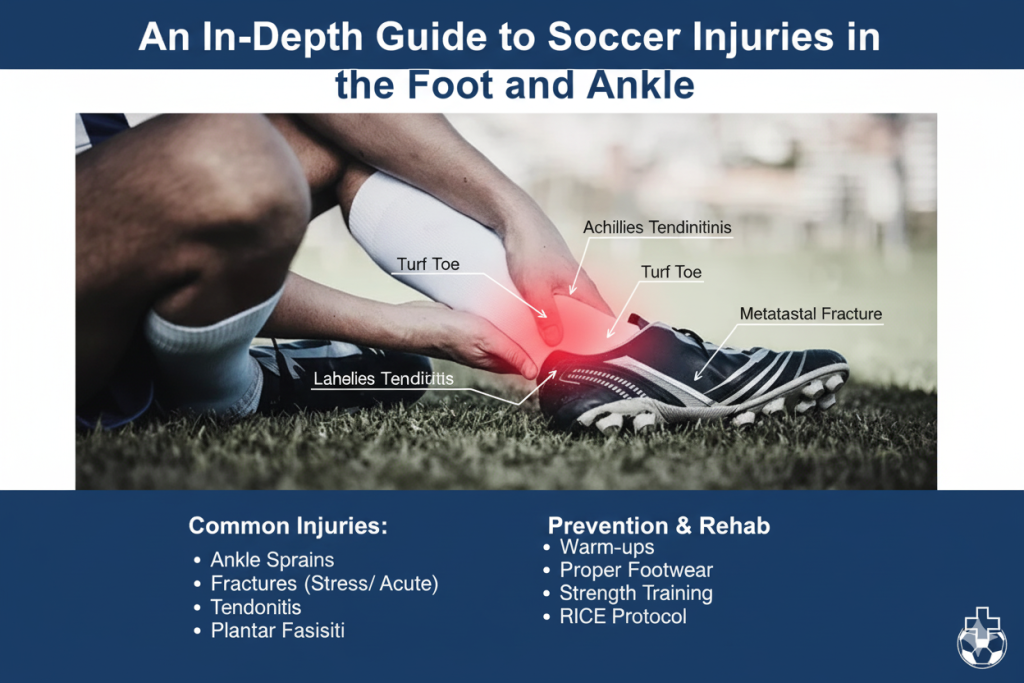 An In-Depth Guide to Soccer Injuries in the Foot and Ankle

Achillies Tendinitinis

Turf Toe

Turf Toe

Metatastal Fracture

Lahelies Tendititis

Common Injuries:
• Ankle Sprains
• Fractures (Stress/ Acute)
• Tendonitis
• Plantar Fasisiti

Prevention & Rehab
• Warm-ups
• Proper Footwear
• Strength Training
• RICE Protocol